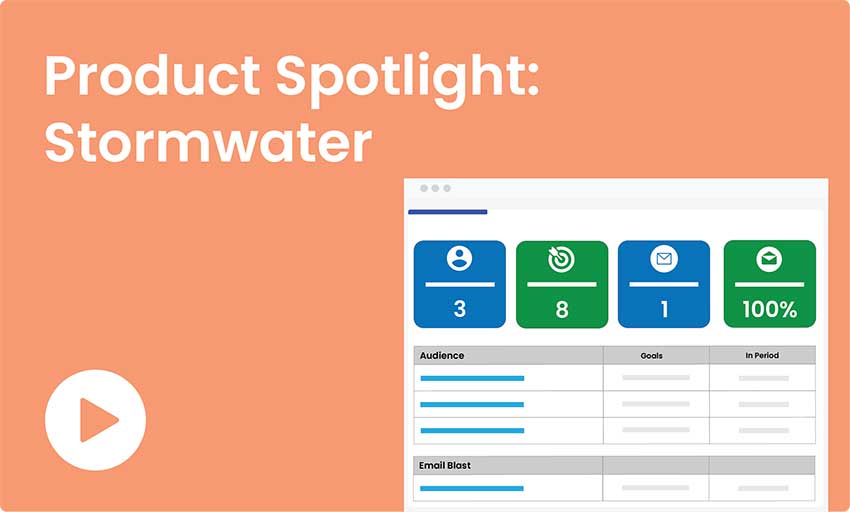 Product Spotlight: Stormwater

3
8
1
100%

| Audience | Goals | In Period |
|---|---|---|
| | | |
| | | |
| | | |

| Email Blast | | |
|---|---|---|
| | | |